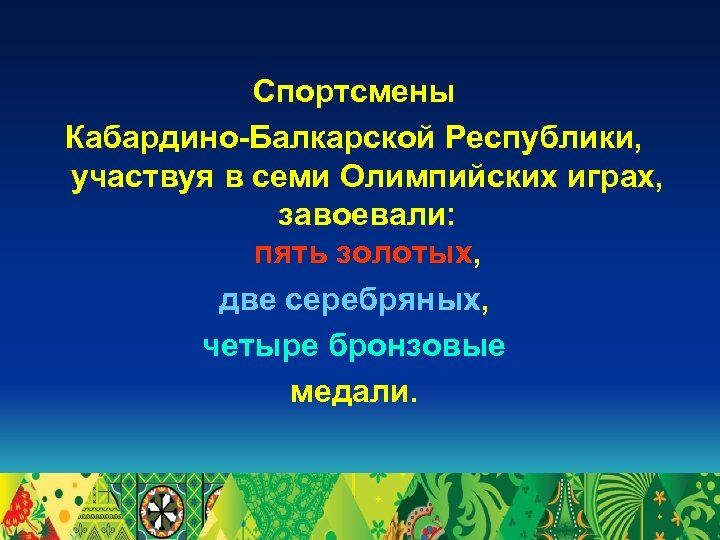 Спортсмены Кабардино-Балкарской Республики, участвуя в семи Олимпийских играх, завоевали:
пять золотых,
две серебряных,
четыре бронзовые
медали.